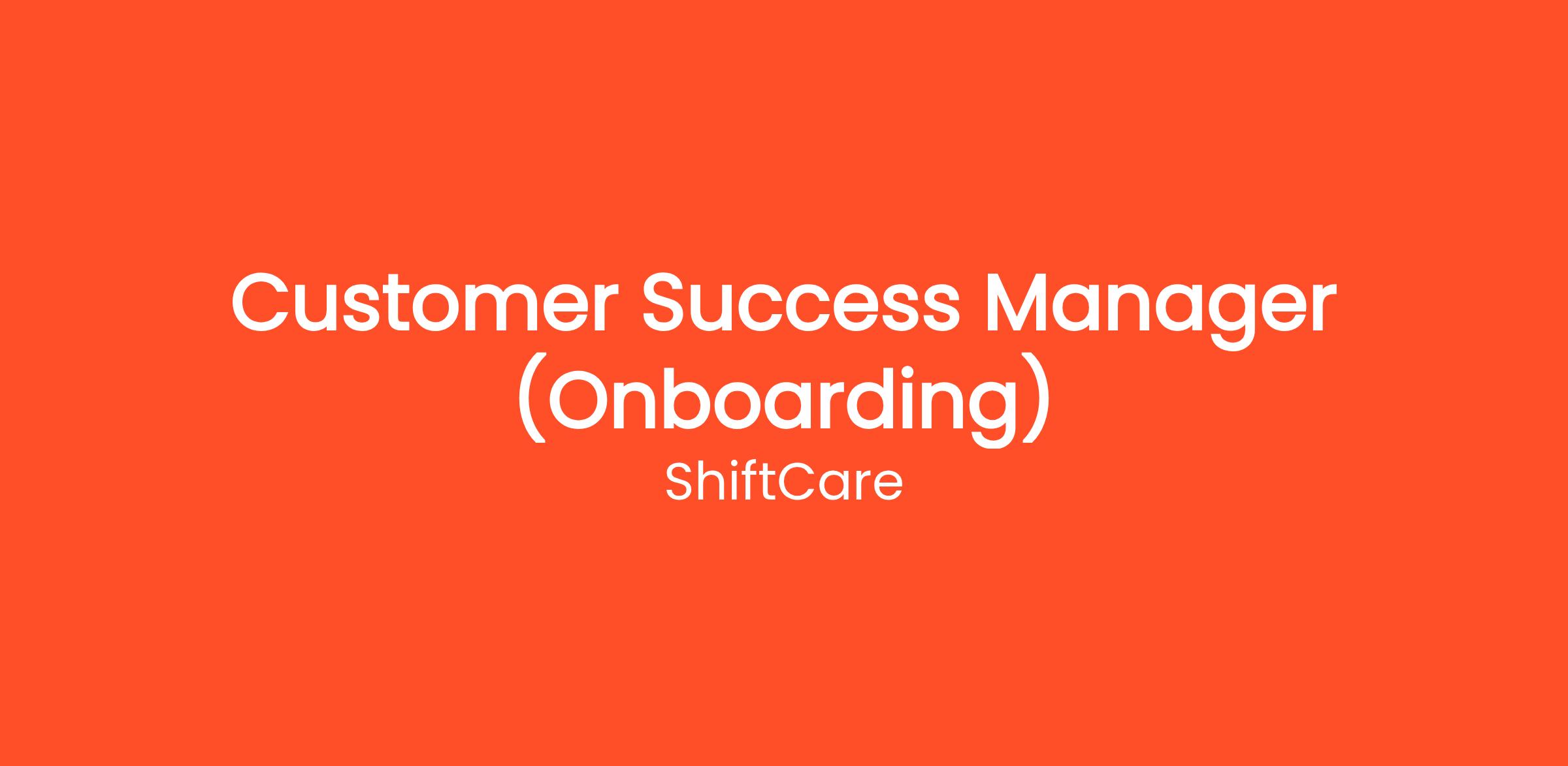 Customer Success Manager (Onboarding)

ShiftCare